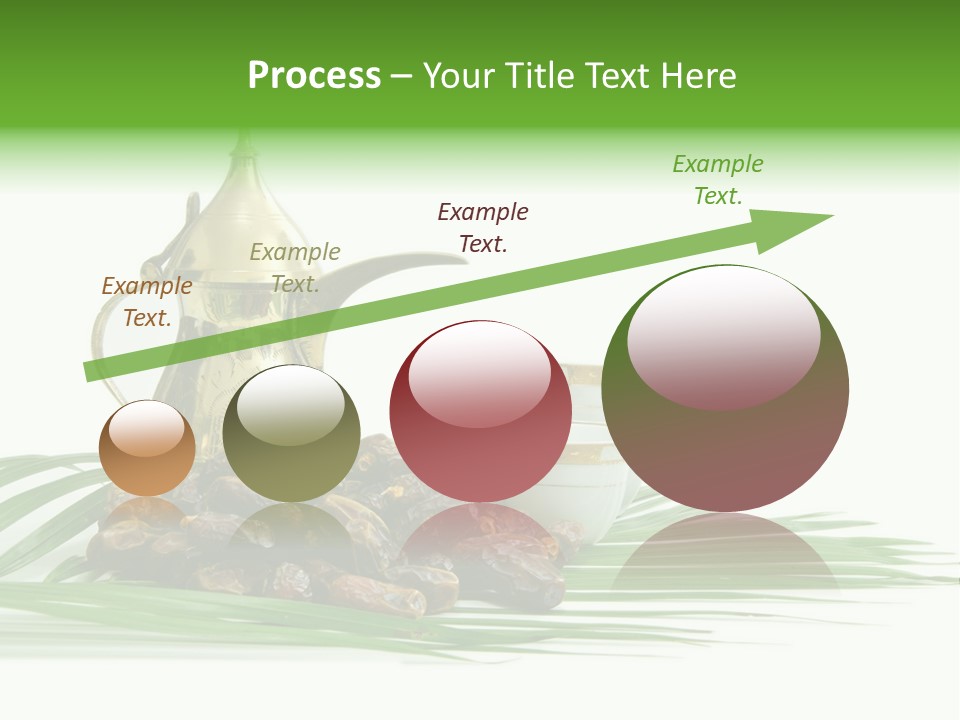 Process – Your Title Text Here

Example Text.

Example Text.

Example Text.

Example Text.